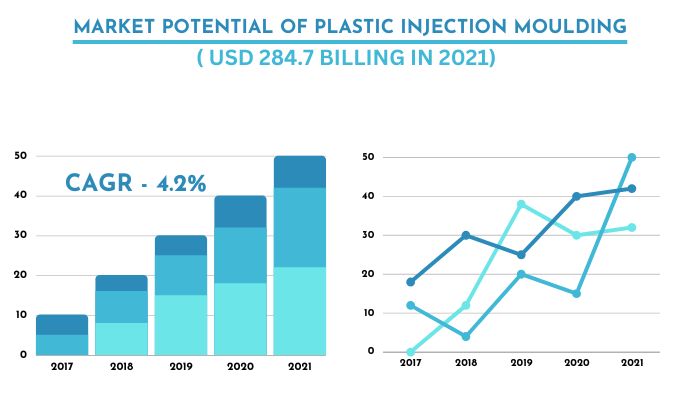 MARKET POTENTIAL OF PLASTIC INJECTION MOULDING
( USD 284.7 BILLING IN 2021)

CAGR - 4.2%

50
40
30
20
10
0

2017 2018 2019 2020 2021

50
40
30
20
10
0

2017 2018 2019 2020 2021